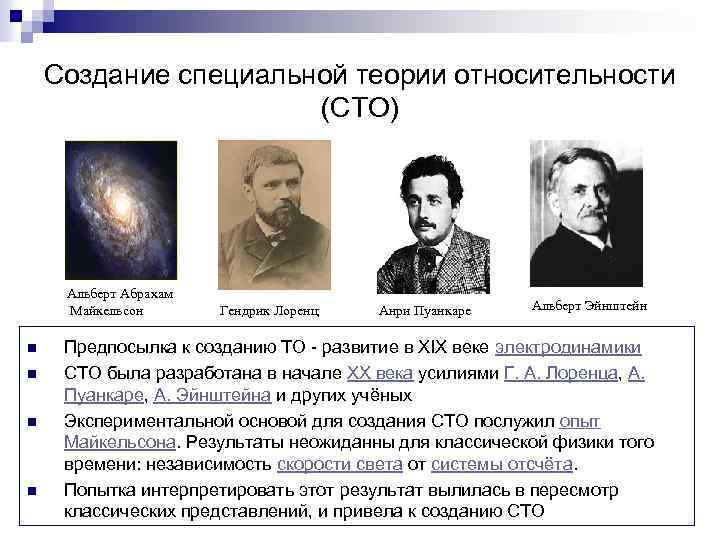 Создание специальной теории относительности (СТО)

Альберт Абрахам Майкельсон

Гендрик Лоренц

Анри Пуанкаре

Альберт Эйнштейн

- Предпосылка к созданию ТО - развитие в XIX веке электродинамики
- СТО была разработана в начале XX века усилиями Г. А. Лоренца, А. Пуанкаре, А. Эйнштейна и других учёных
- Экспериментальной основой для создания СТО послужил опыт Майкельсона. Результаты неожиданны для классической физики того времени: независимость скорости света от системы отсчёта.
- Попытка интерпретировать этот результат вылилась в пересмотр классических представлений, и привела к созданию СТО